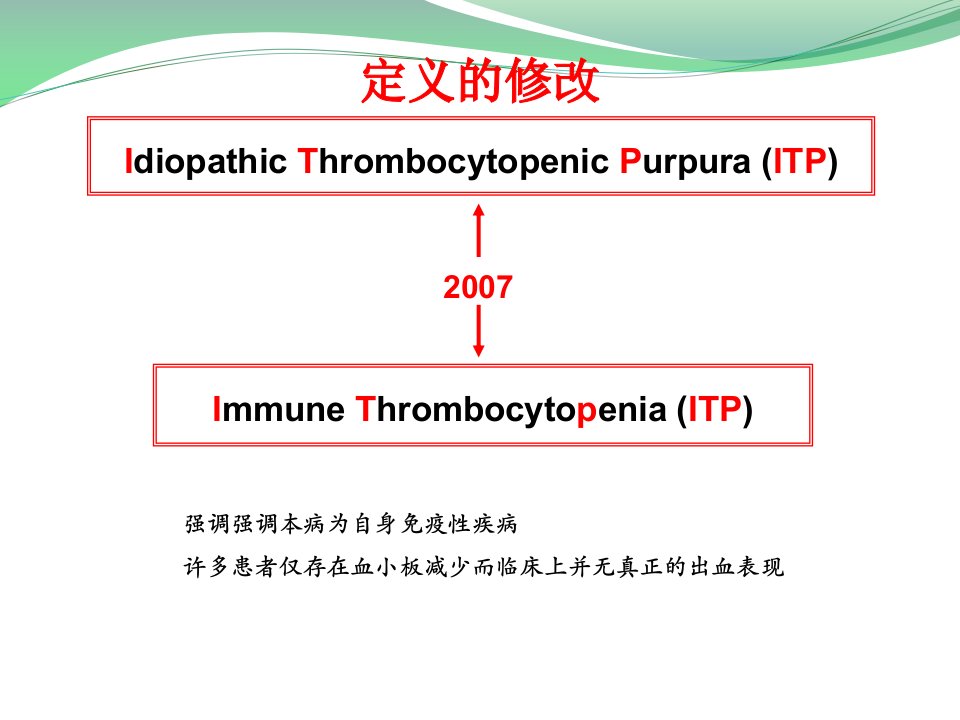 定义的修改

Idiopathic Thrombocytopenic Purpura (ITP)

2007

Immune Thrombocytopenia (ITP)

强调强调本病为自身免疫性疾病

许多患者仅存在血小板减少而临床上并无真正的出血表现